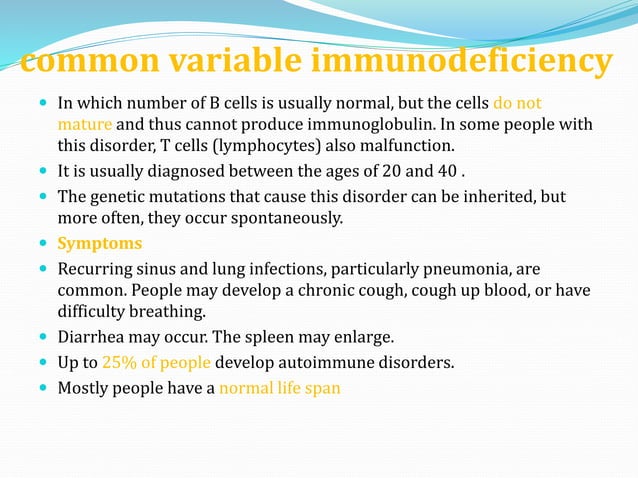 common variable immunodeficiency

- In which number of B cells is usually normal, but the cells do not mature and thus cannot produce immunoglobulin. In some people with this disorder, T cells (lymphocytes) also malfunction.
- It is usually diagnosed between the ages of 20 and 40 .
- The genetic mutations that cause this disorder can be inherited, but more often, they occur spontaneously.
- Symptoms
- Recurring sinus and lung infections, particularly pneumonia, are common. People may develop a chronic cough, cough up blood, or have difficulty breathing.
- Diarrhea may occur. The spleen may enlarge.
- Up to 25% of people develop autoimmune disorders.
- Mostly people have a normal life span